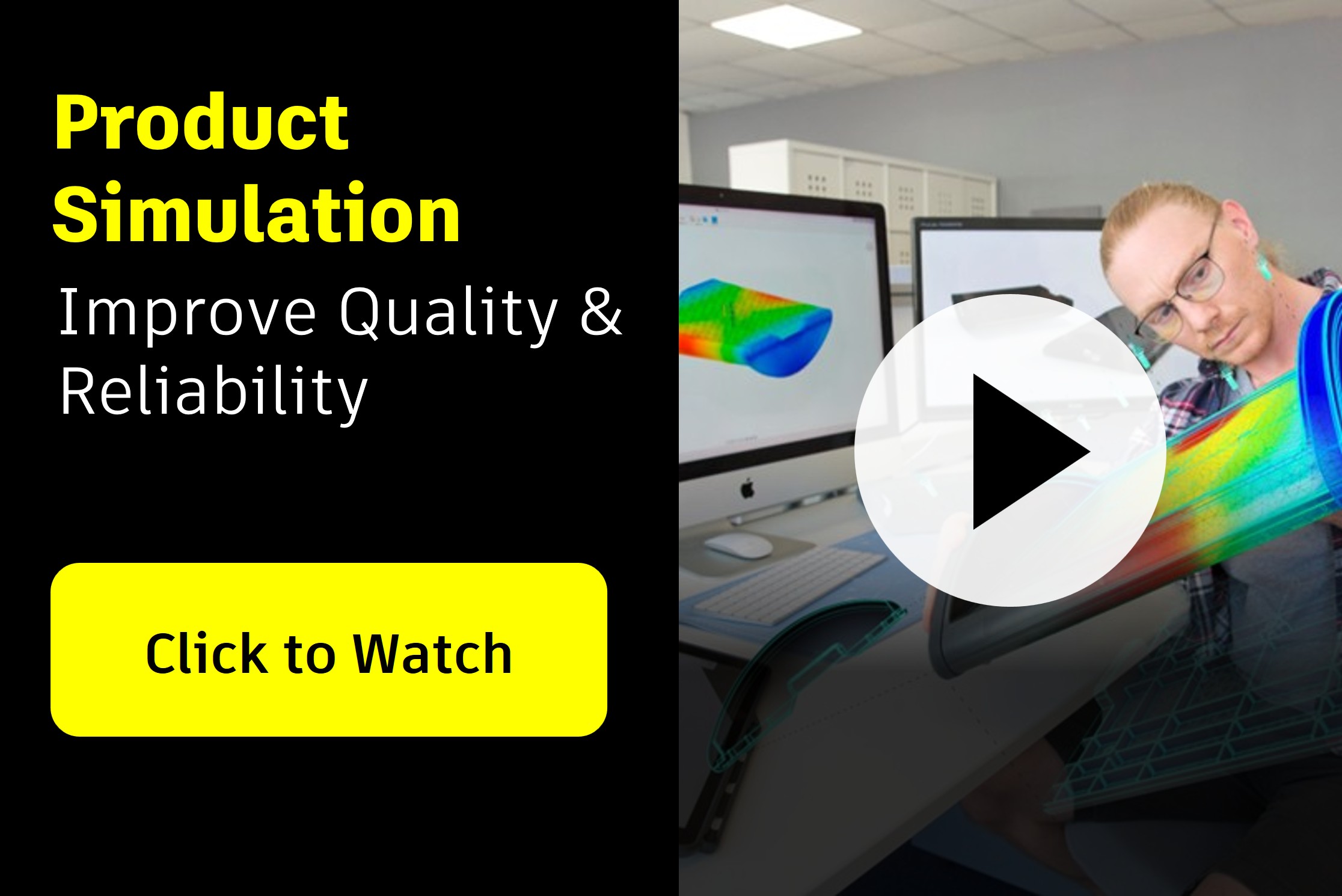 Product Simulation

Improve Quality & Reliability

Click to Watch